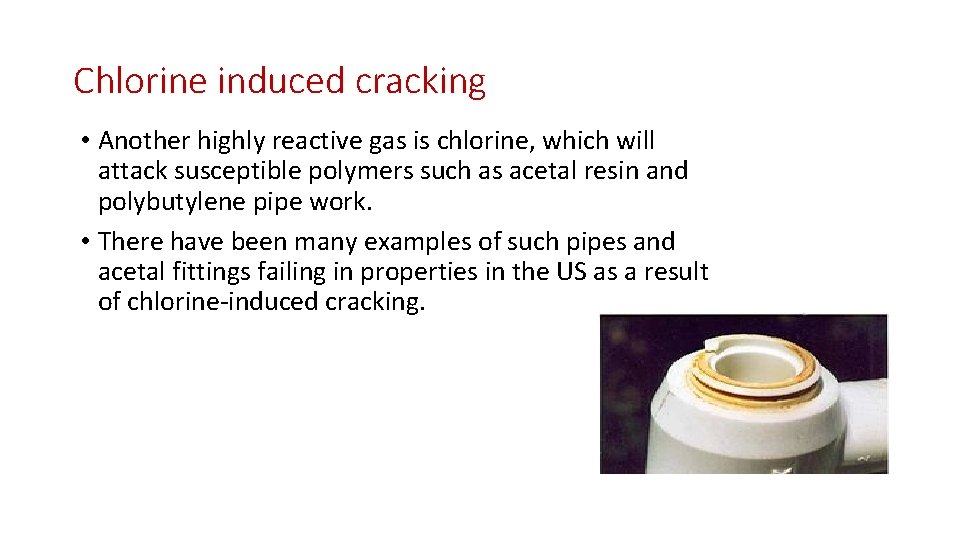 Chlorine induced cracking

• Another highly reactive gas is chlorine, which will attack susceptible polymers such as acetal resin and polybutylene pipe work.

• There have been many examples of such pipes and acetal fittings failing in properties in the US as a result of chlorine-induced cracking.